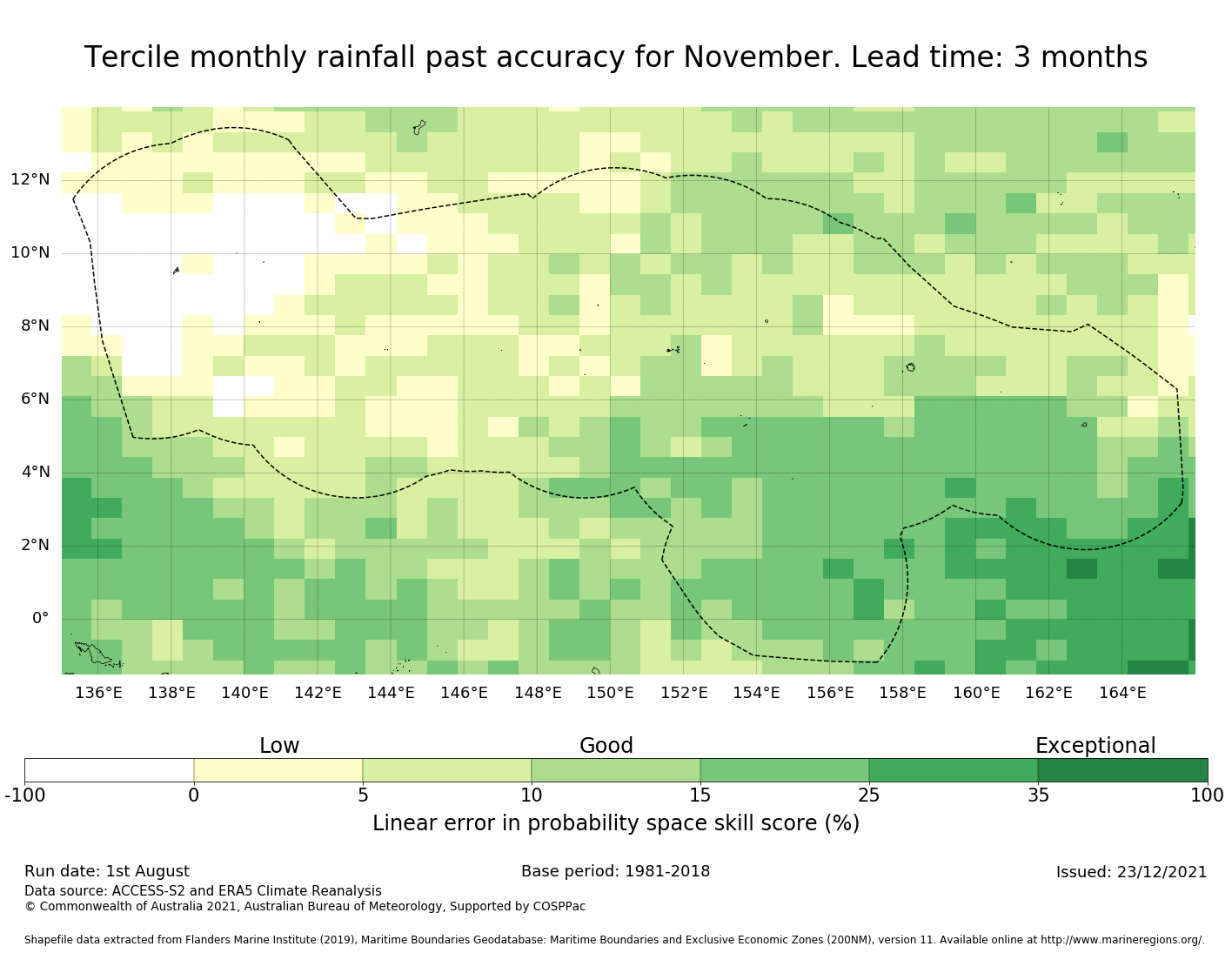 Tercile monthly rainfall past accuracy for November. Lead time: 3 months

12°N
10°N
8°N
6°N
4°N
2°N
0°

136°E 138°E 140°E 142°E 144°E 146°E 148°E 150°E 152°E 154°E 156°E 158°E 160°E 162°E 164°E

Low
Good
Exceptional

-100 0 5 10 15 25 35 100

Linear error in probability space skill score (%)

Run date: 1st August
Base period: 1981-2018
Issued: 23/12/2021
Data source: ACCESS-S2 and ERA5 Climate Reanalysis
© Commonwealth of Australia 2021, Australian Bureau of Meteorology, Supported by COSPPac

Shapefile data extracted from Flanders Marine Institute (2019), Maritime Boundaries Geodatabase: Maritime Boundaries and Exclusive Economic Zones (200NM), version 11. Available online at http://www.marineregions.org/.